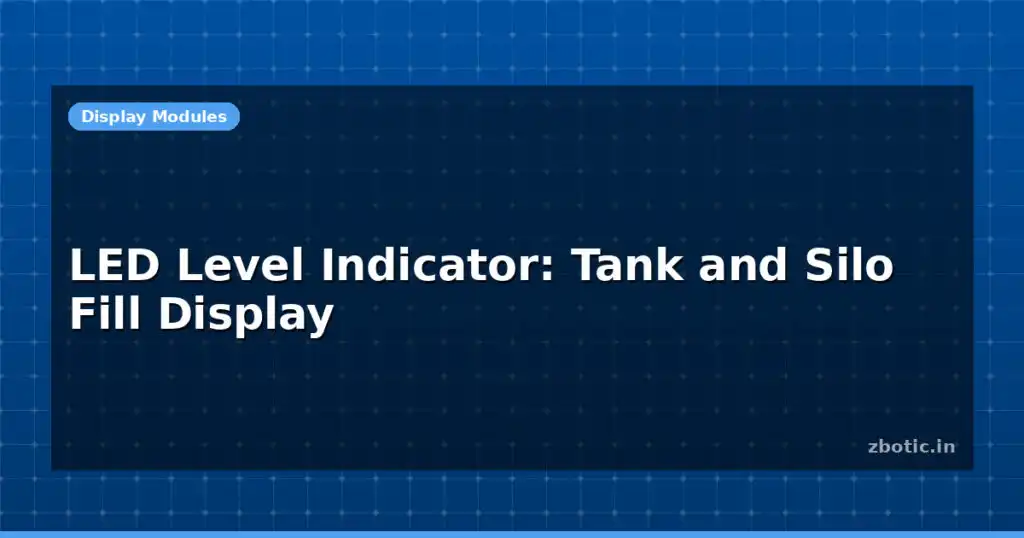 Display Modules

LED Level Indicator: Tank and Silo Fill Display

zbotic.in